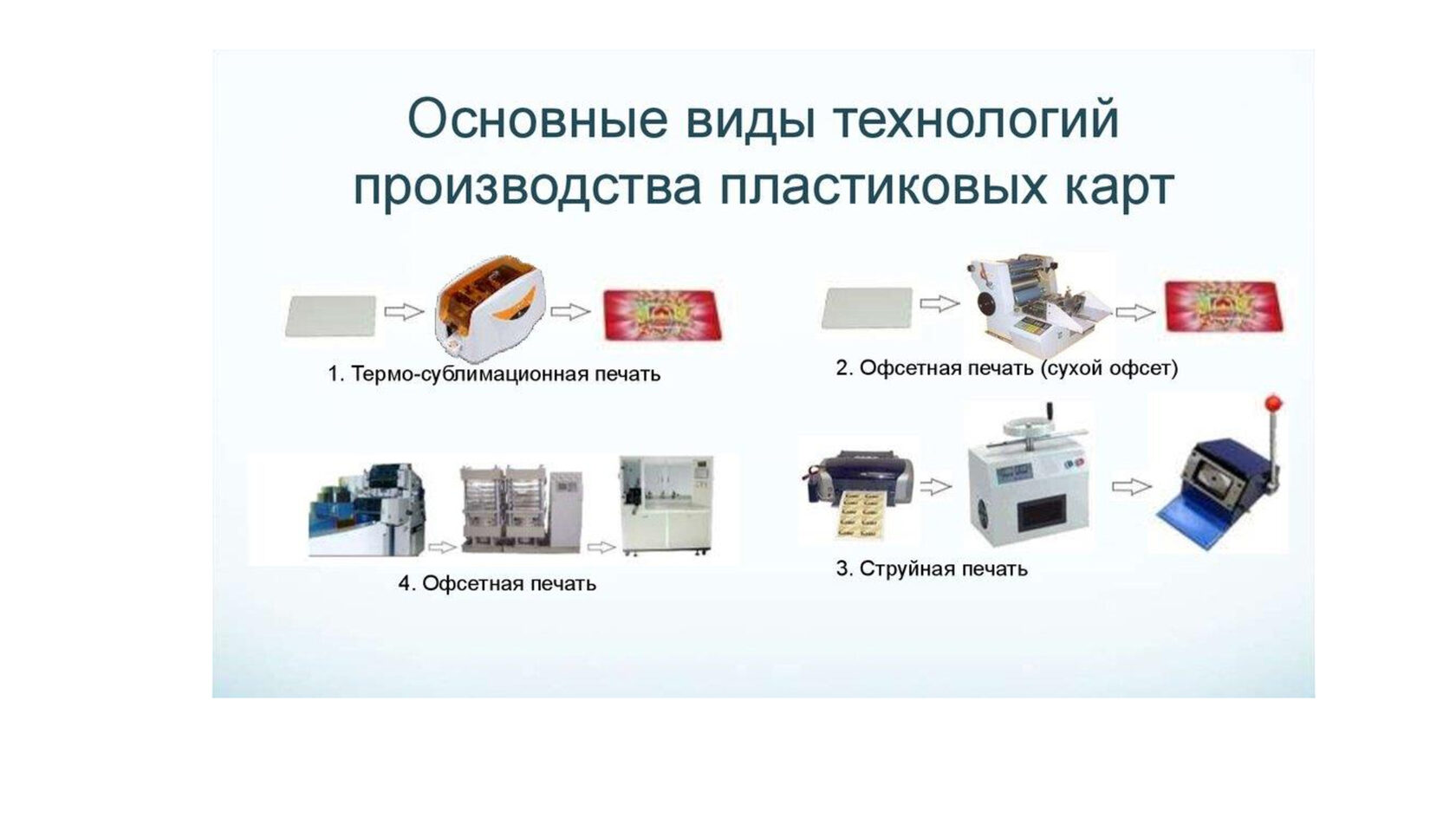 Основные виды технологий производства пластиковых карт

1. Термо-сублимационная печать

2. Офсетная печать (сухой офсет)

4. Офсетная печать

3. Струйная печать